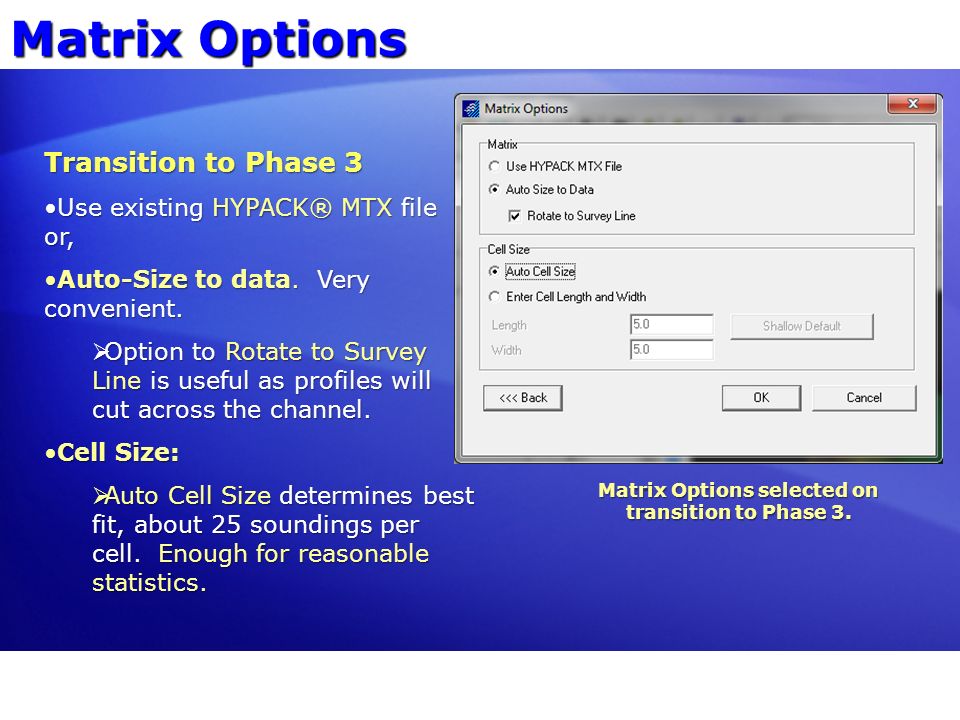 Matrix Options

Transition to Phase 3

•Use existing HYPACK® MTX file or,

•Auto-Size to data. Very convenient.

➢Option to Rotate to Survey Line is useful as profiles will cut across the channel.

•Cell Size:

➢Auto Cell Size determines best fit, about 25 soundings per cell. Enough for reasonable statistics.

Matrix Options

Matrix

Use HYPACK MTX File

Auto Size to Data

Rotate to Survey Line

Cell Size

Auto Cell Size

Enter Cell Length and Width

Length 5.0

Width 5.0

Shallow Default

<<< Back

OK

Cancel

Matrix Options selected on transition to Phase 3.